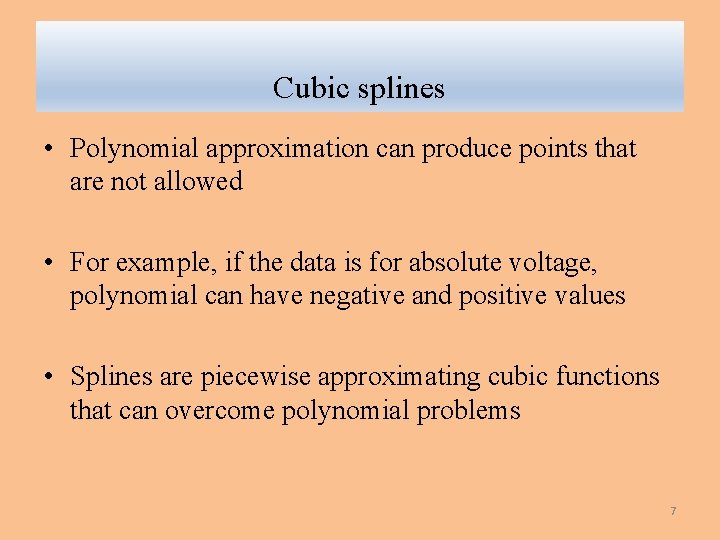 Cubic splines

• Polynomial approximation can produce points that are not allowed

• For example, if the data is for absolute voltage, polynomial can have negative and positive values

• Splines are piecewise approximating cubic functions that can overcome polynomial problems

7